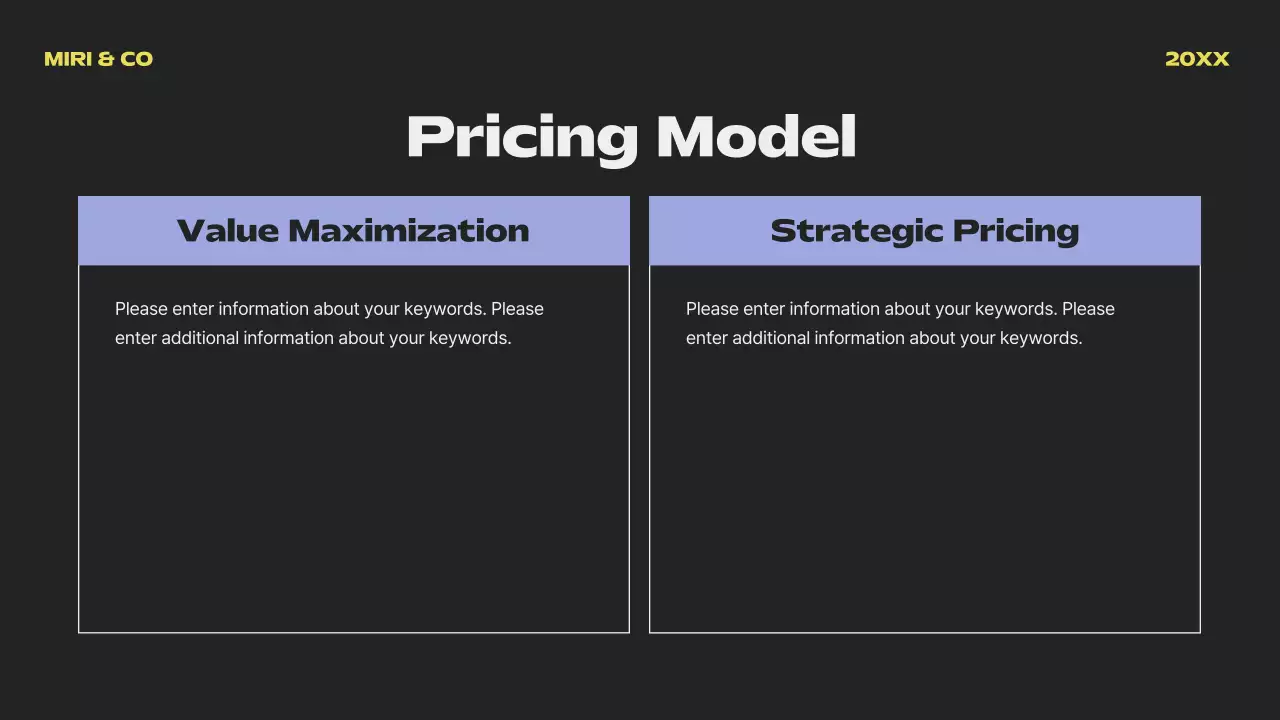 MIRI & CO

20XX

Pricing Model

Value Maximization

Please enter information about your keywords. Please enter additional information about your keywords.

Strategic Pricing

Please enter information about your keywords. Please enter additional information about your keywords.